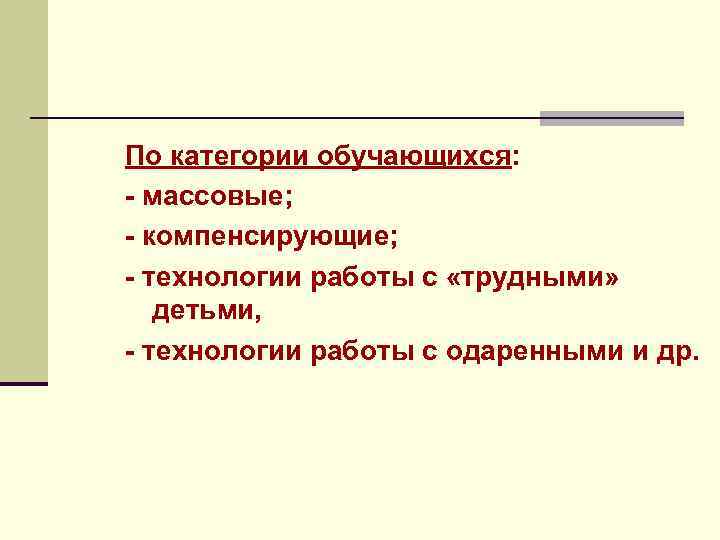 По категории обучающихся:
- массовые;
- компенсирующие;
- технологии работы с «трудными» детьми,
- технологии работы с одаренными и др.